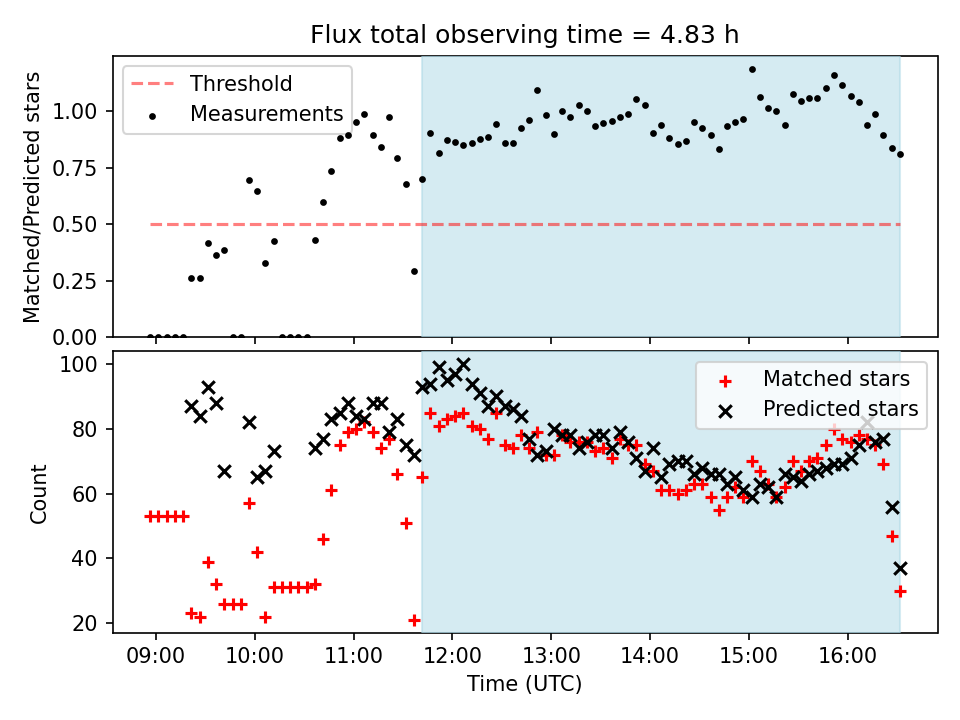 Flux total observing time = 4.83 h

Threshold
Measurements

Matched/Predicted stars

1.00
0.75
0.50
0.25
0.00

Matched stars
Predicted stars

Count

100
80
60
40
20

09:00
10:00
11:00
12:00
13:00
14:00
15:00
16:00

Time (UTC)